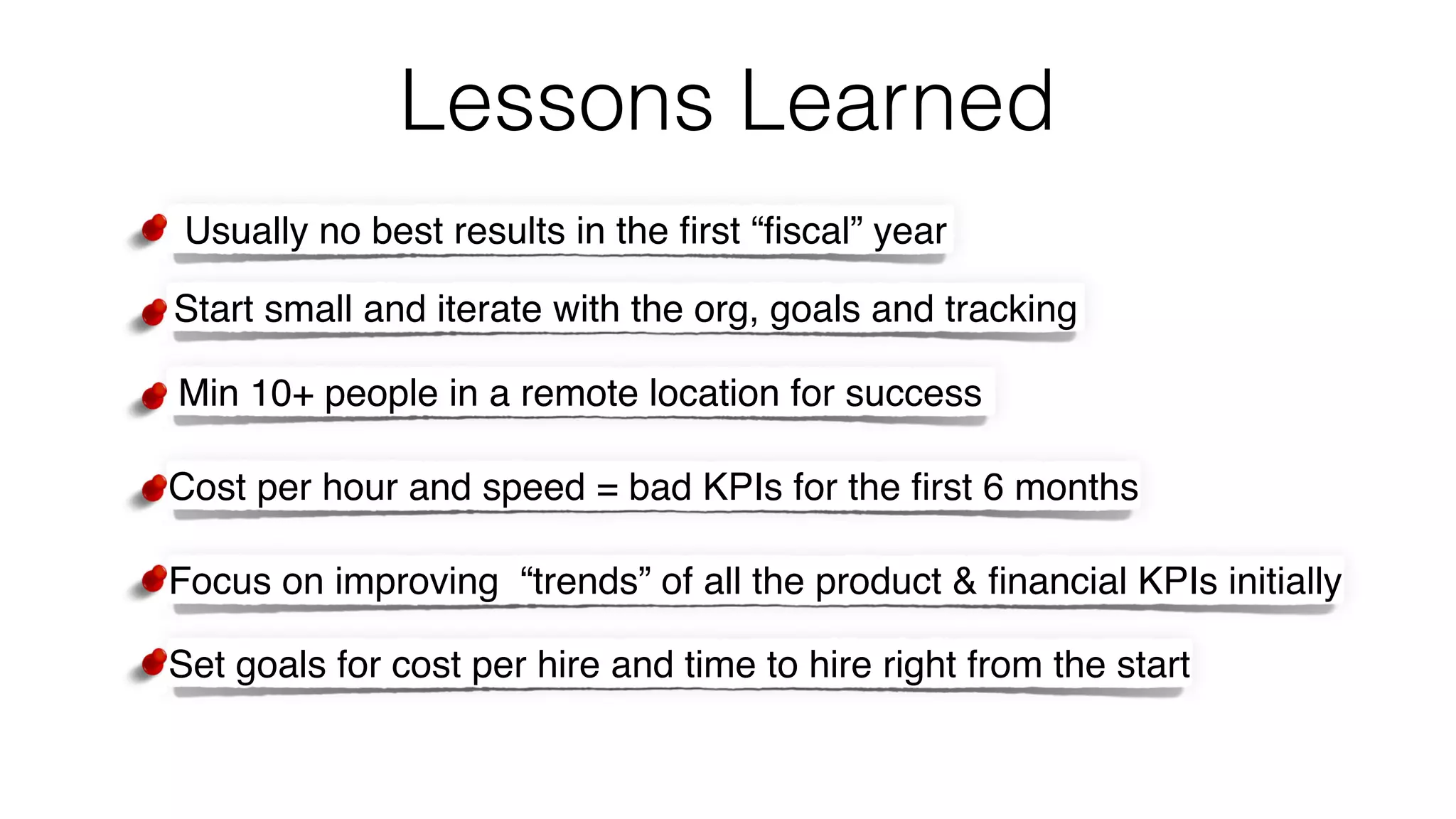 Lessons Learned

Usually no best results in the first “fiscal” year

Start small and iterate with the org, goals and tracking

Min 10+ people in a remote location for success

Cost per hour and speed = bad KPIs for the first 6 months

Focus on improving “trends” of all the product & financial KPIs initially

Set goals for cost per hire and time to hire right from the start